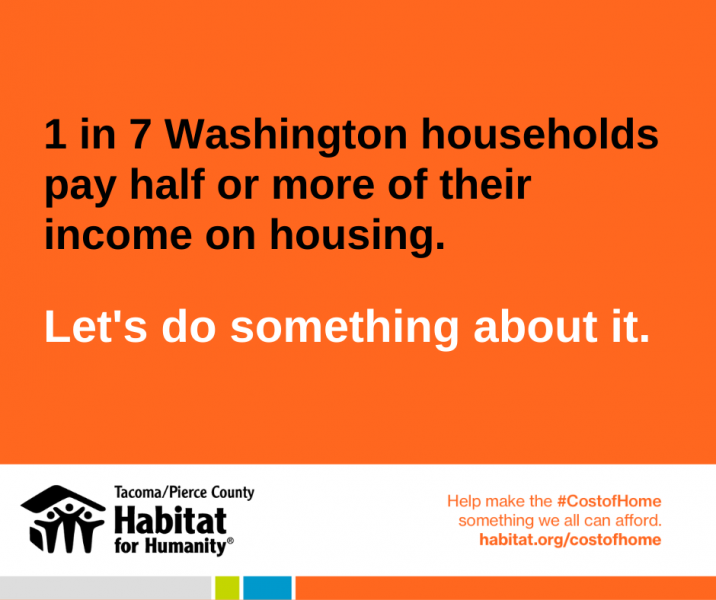 1 in 7 Washington households pay half or more of their income on housing.

Let's do something about it.

Tacoma/Pierce County
Habitat for Humanity®

Help make the #CostofHome something we all can afford.
habitat.org/costofhome